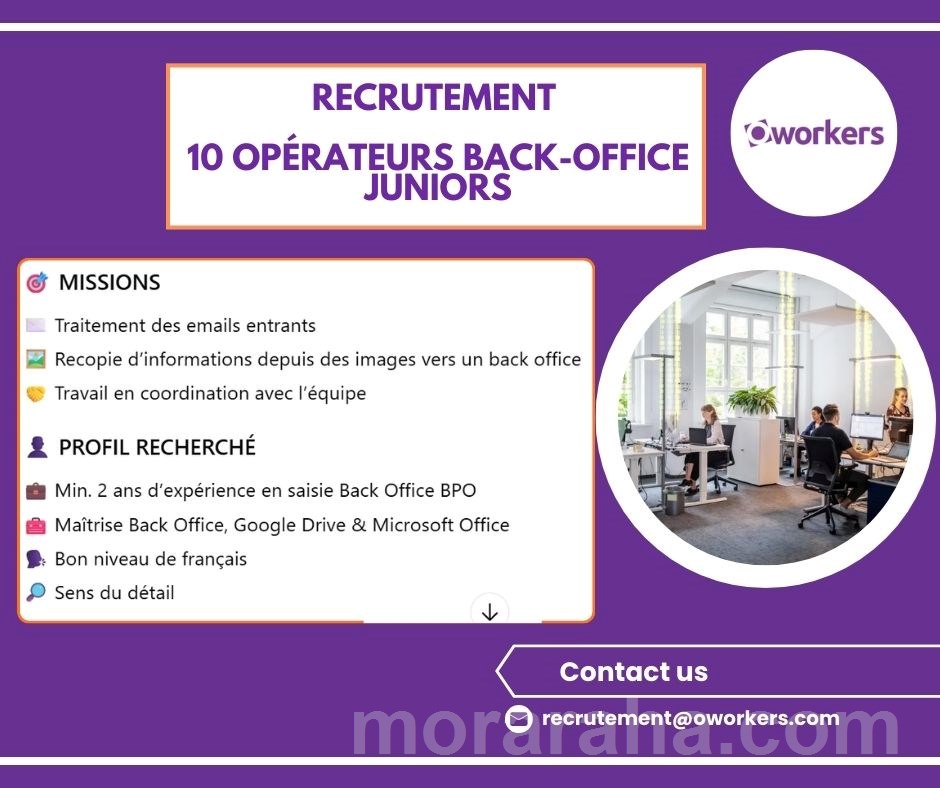 RECRUTEMENT

10 OPÉRATEURS BACK-OFFICE JUNIORS

oworkers

MISSIONS

Traitement des emails entrants

Recopie d'informations depuis des images vers un back office

Travail en coordination avec l'équipe

PROFIL RECHERCHÉ

Min. 2 ans d'expérience en saisie Back Office BPO

Maîtrise Back Office, Google Drive & Microsoft Office

Bon niveau de français

Sens du détail

Contact us

recrutement@oworkers.com

moraraha.com